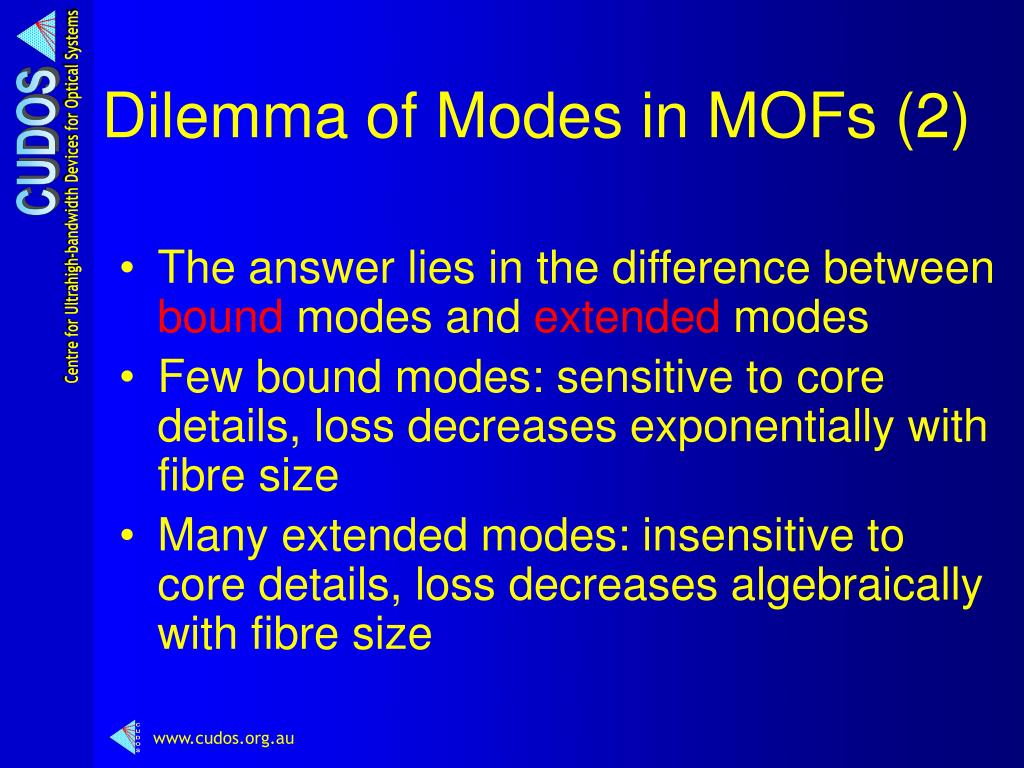 CUDOS
Centre for Ultrahigh-bandwidth Devices for Optical Systems

Dilemma of Modes in MOFs (2)

• The answer lies in the difference between bound modes and extended modes
• Few bound modes: sensitive to core details, loss decreases exponentially with fibre size
• Many extended modes: insensitive to core details, loss decreases algebraically with fibre size

CUDOS
www.cudos.org.au